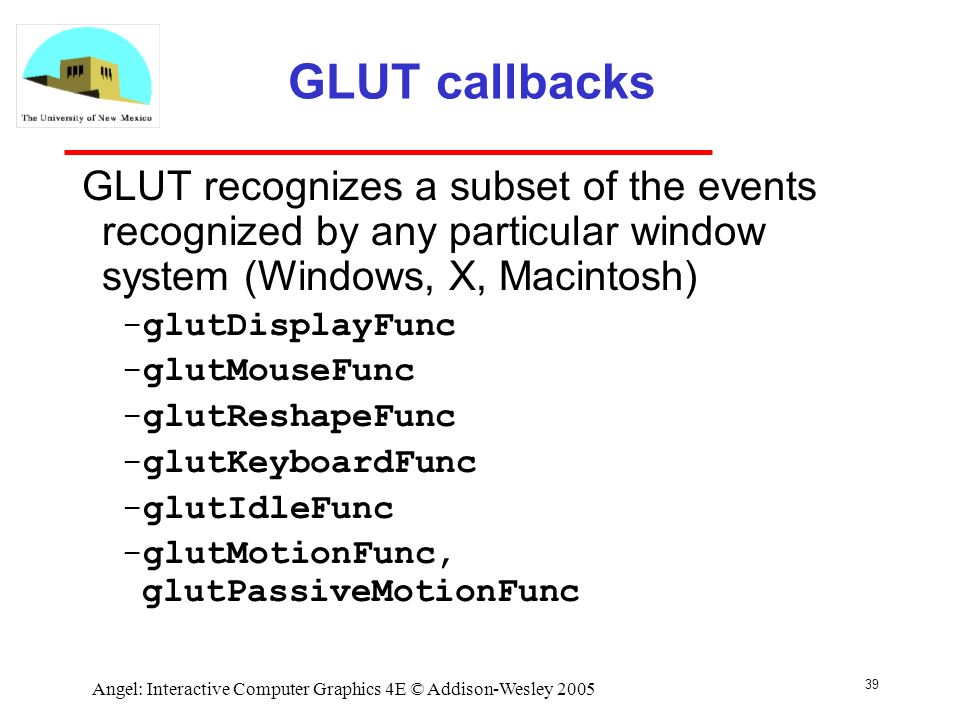 The University of New Mexico

GLUT callbacks

GLUT recognizes a subset of the events recognized by any particular window system (Windows, X, Macintosh)

–glutDisplayFunc
–glutMouseFunc
–glutReshapeFunc
–glutKeyboardFunc
–glutIdleFunc
–glutMotionFunc, glutPassiveMotionFunc

Angel: Interactive Computer Graphics 4E © Addison-Wesley 2005

39